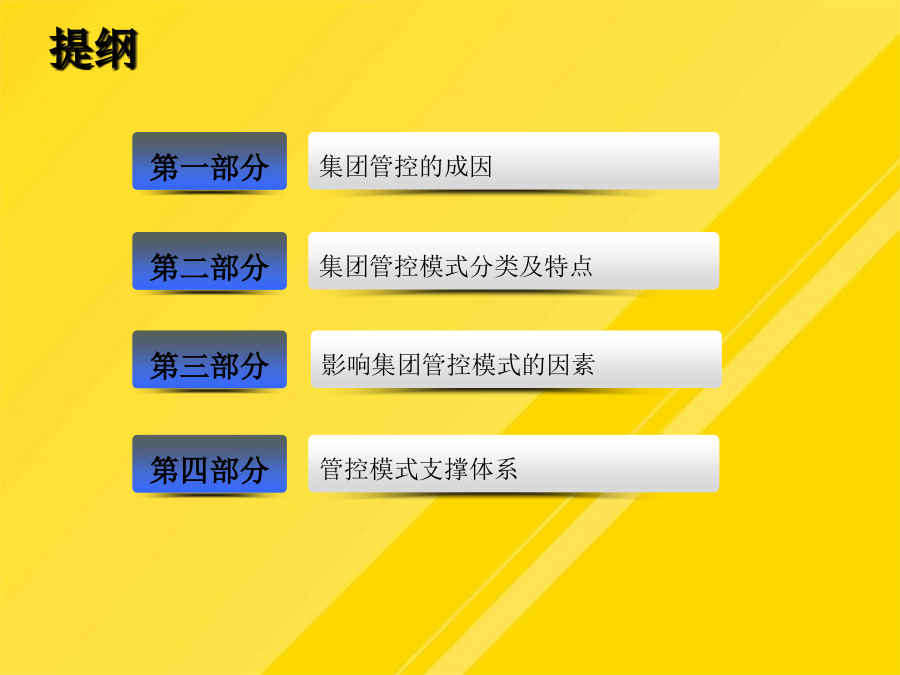 提纲

第一部分 集团管控的成因

第二部分 集团管控模式分类及特点

第三部分 影响集团管控模式的因素

第四部分 管控模式支撑体系